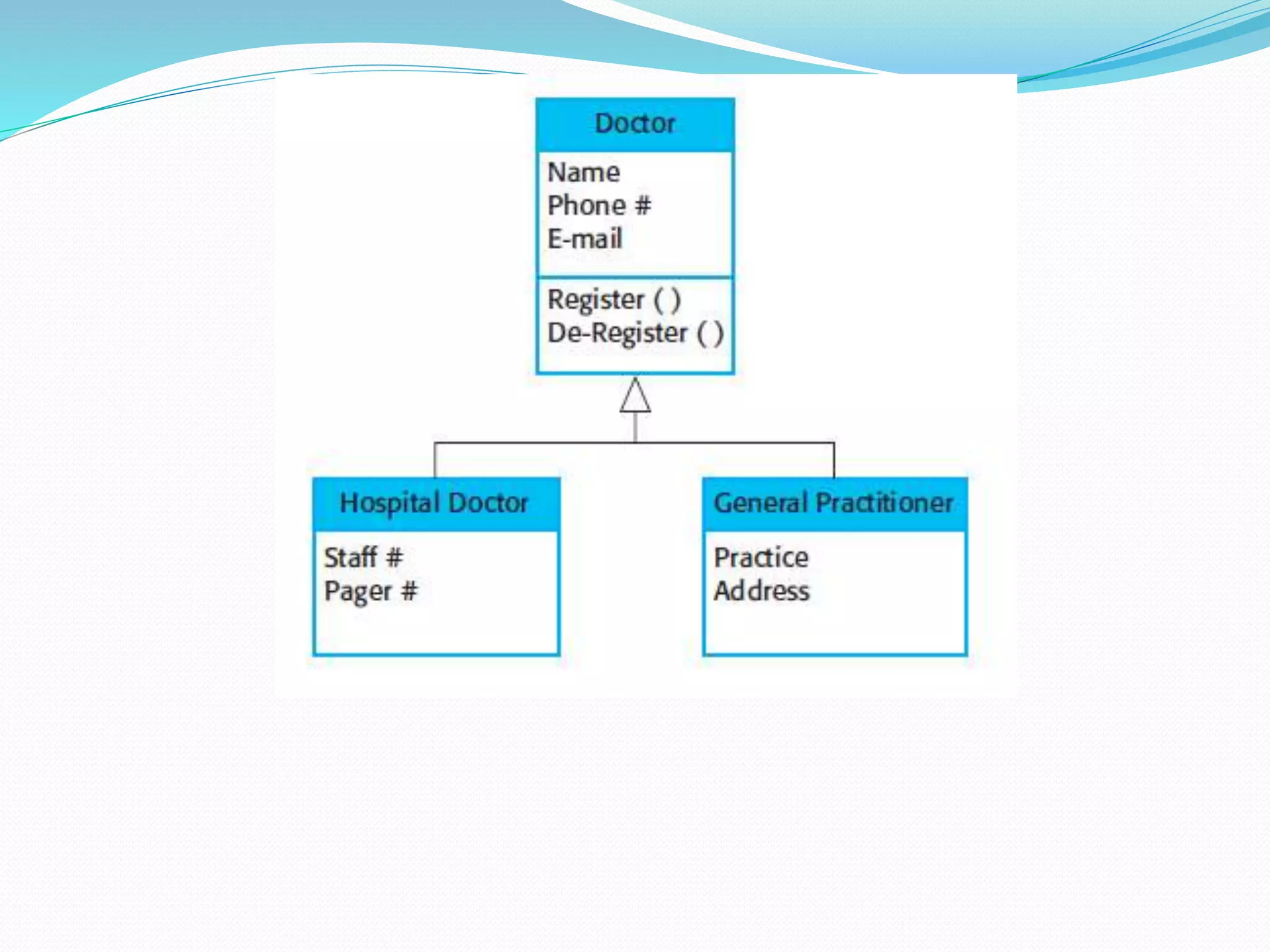 Doctor

Name
Phone #
E-mail

Register ( )
De-Register ( )

Hospital Doctor

Staff #
Pager #

General Practitioner

Practice
Address